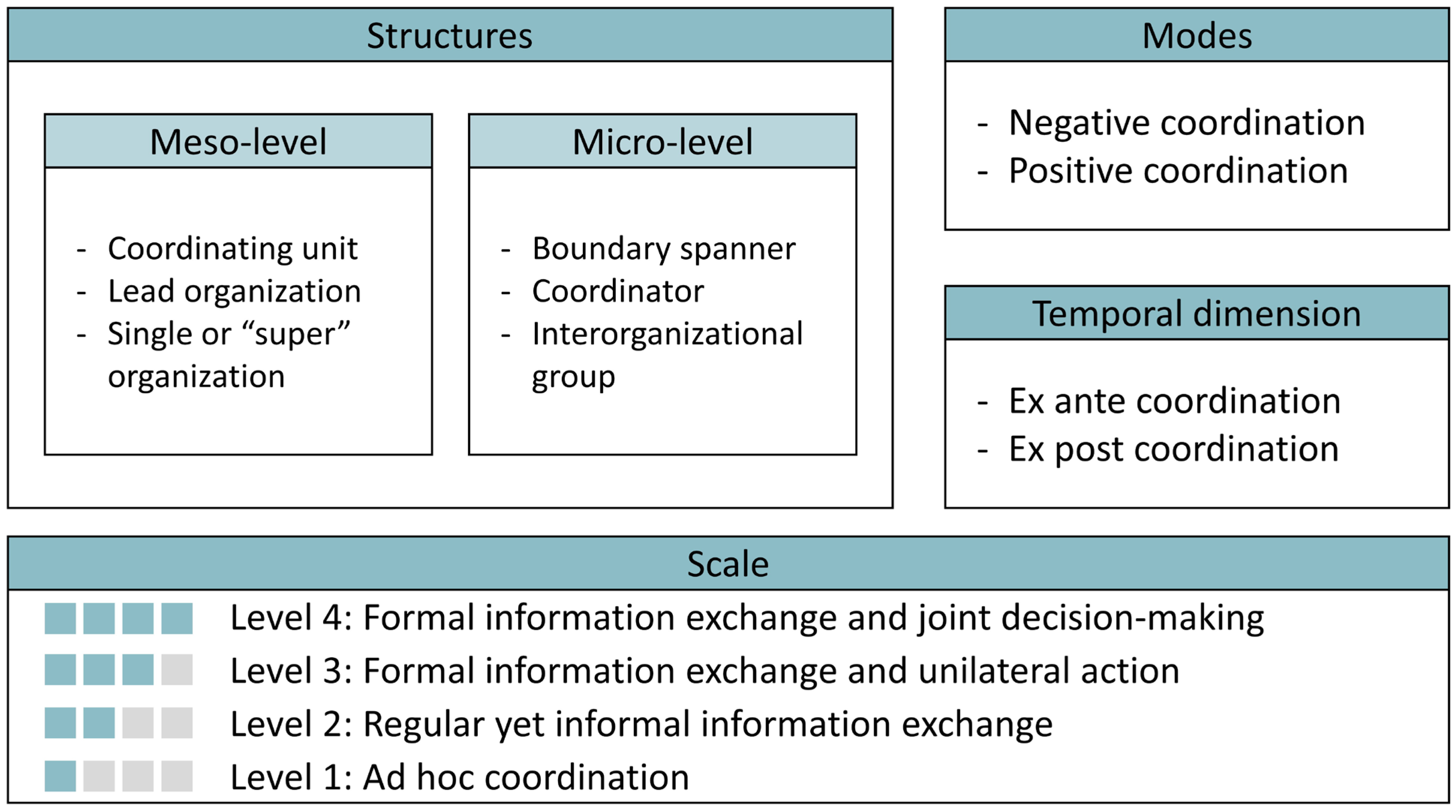 Structures

Meso-level

- Coordinating unit
- Lead organization
- Single or “super” organization

Micro-level

- Boundary spanner
- Coordinator
- Interorganizational group

Modes

- Negative coordination
- Positive coordination

Temporal dimension

- Ex ante coordination
- Ex post coordination

Scale

Level 4: Formal information exchange and joint decision-making
Level 3: Formal information exchange and unilateral action
Level 2: Regular yet informal information exchange
Level 1: Ad hoc coordination